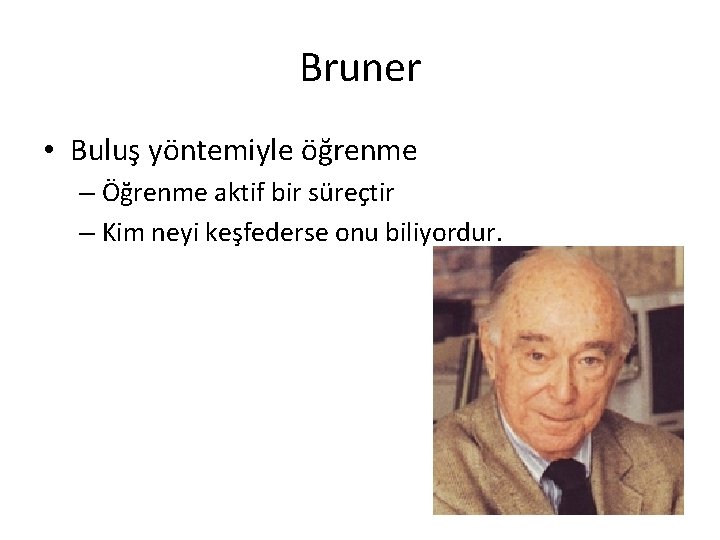 Bruner

• Buluş yöntemiyle öğrenme
– Öğrenme aktif bir süreçtir
– Kim neyi keşfederse onu biliyordur.